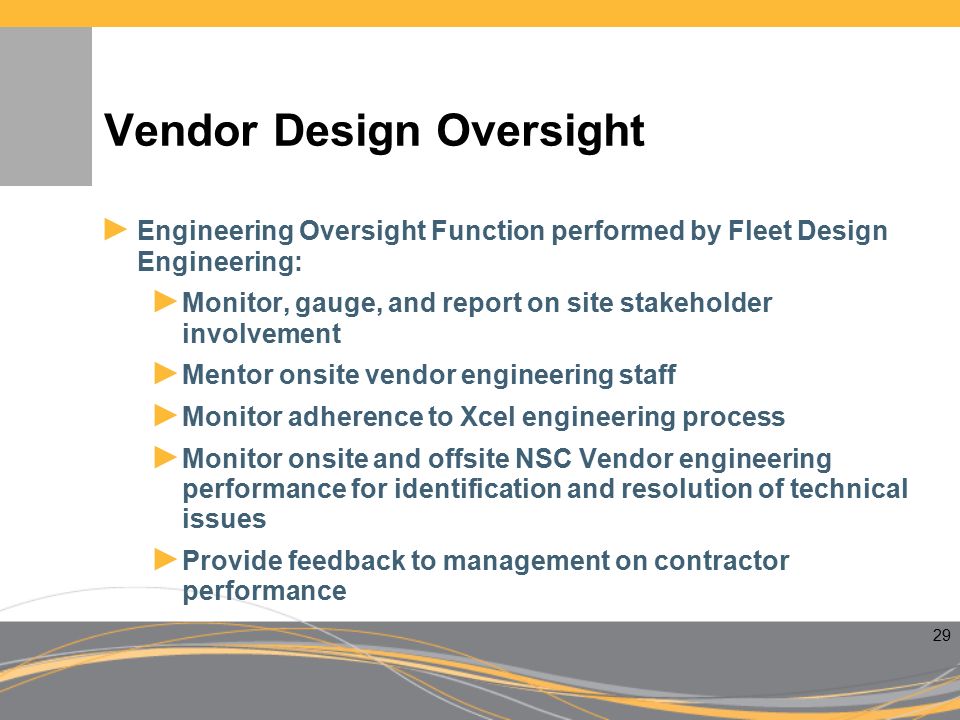 Vendor Design Oversight

► Engineering Oversight Function performed by Fleet Design Engineering:

► Monitor, gauge, and report on site stakeholder involvement

► Mentor onsite vendor engineering staff

► Monitor adherence to Xcel engineering process

► Monitor onsite and offsite NSC Vendor engineering performance for identification and resolution of technical issues

► Provide feedback to management on contractor performance

29